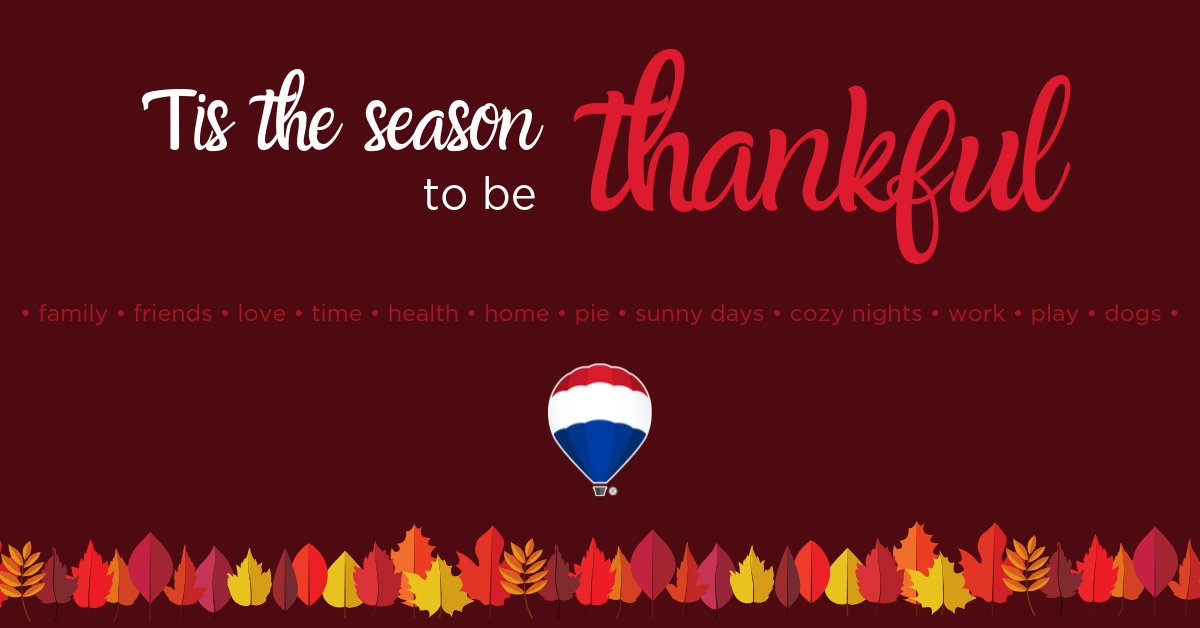 Tis the season to be thankful

• family • friends • love • time • health • home • pie • sunny days • cozy nights • work • play • dogs •